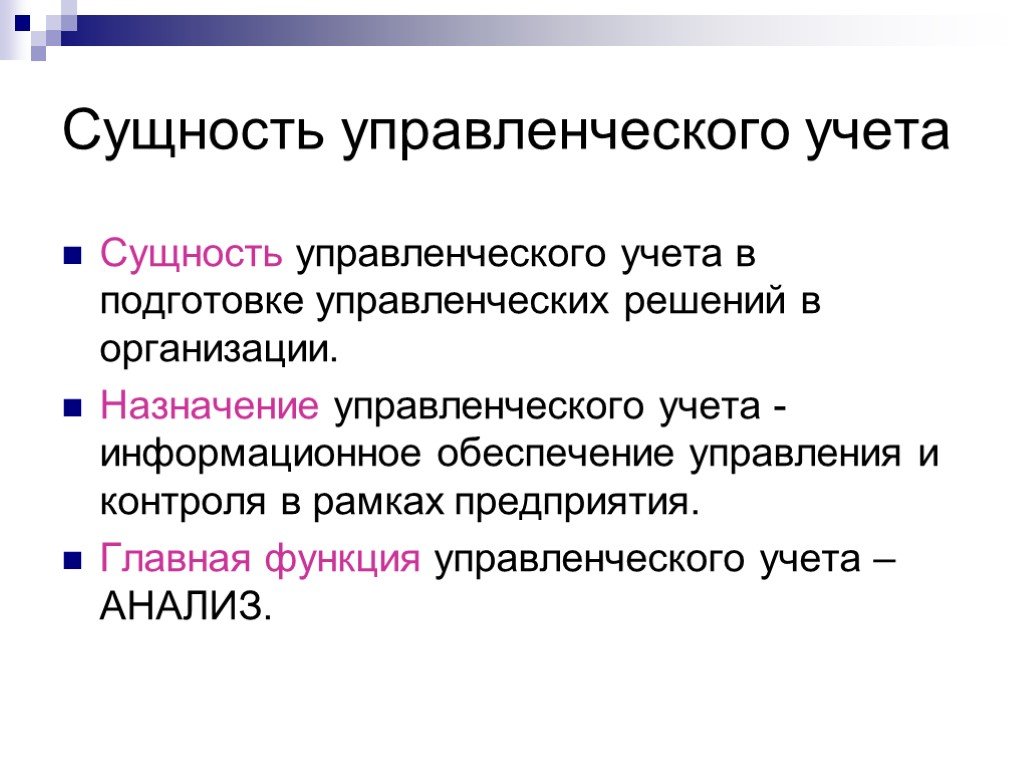 Сущность управленческого учета

Сущность управленческого учета в подготовке управленческих решений в организации.

Назначение управленческого учета - информационное обеспечение управления и контроля в рамках предприятия.

Главная функция управленческого учета – АНАЛИЗ.